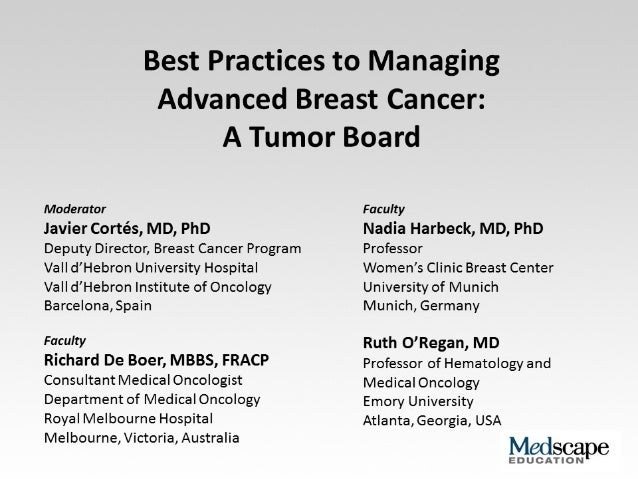 Best Practices to Managing Advanced Breast Cancer: A Tumor Board

Moderator
Javier Cortés, MD, PhD
Deputy Director, Breast Cancer Program
Vall d'Hebron University Hospital
Vall d'Hebron Institute of Oncology
Barcelona, Spain

Faculty
Richard De Boer, MBBS, FRACP
Consultant Medical Oncologist
Department of Medical Oncology
Royal Melbourne Hospital
Melbourne, Victoria, Australia

Faculty
Nadia Harbeck, MD, PhD
Professor
Women's Clinic Breast Center
University of Munich
Munich, Germany

Ruth O'Regan, MD
Professor of Hematology and Medical Oncology
Emory University
Atlanta, Georgia, USA

Medscape EDUCATION